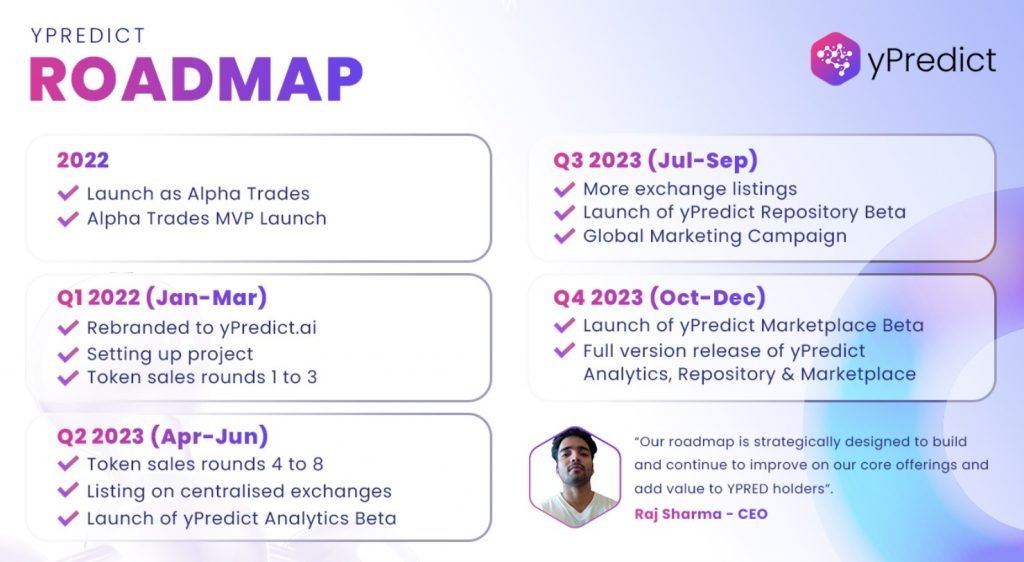 YPREDICT
ROADMAP

yPredict

2022
Launch as Alpha Trades
Alpha Trades MVP Launch

Q1 2022 (Jan-Mar)
Rebranded to yPredict.ai
Setting up project
Token sales rounds 1 to 3

Q2 2023 (Apr-Jun)
Token sales rounds 4 to 8
Listing on centralised exchanges
Launch of yPredict Analytics Beta

Q3 2023 (Jul-Sep)
More exchange listings
Launch of yPredict Repository Beta
Global Marketing Campaign

Q4 2023 (Oct-Dec)
Launch of yPredict Marketplace Beta
Full version release of yPredict Analytics, Repository & Marketplace

"Our roadmap is strategically designed to build and continue to improve on our core offerings and add value to YPRED holders".
Raj Sharma - CEO